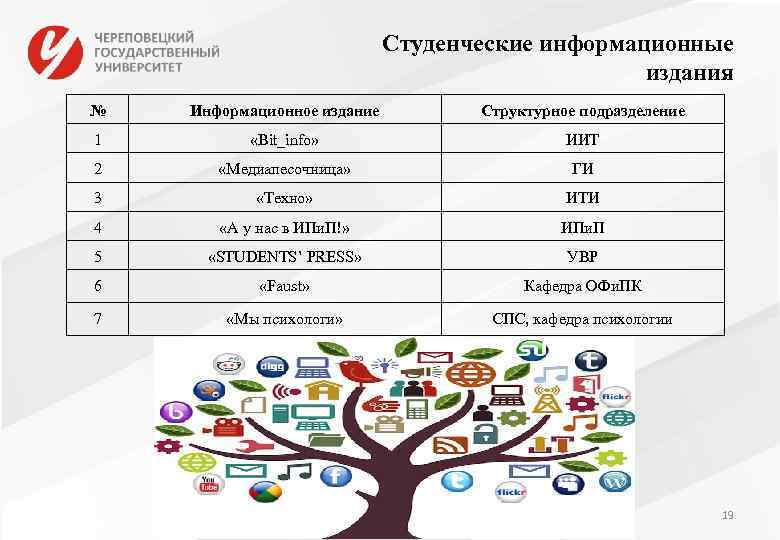 ЧЕРЕПОВЕЦКИЙ ГОСУДАРСТВЕННЫЙ УНИВЕРСИТЕТ

Студенческие информационные издания

| № | Информационное издание | Структурное подразделение |
|---|---|---|
| 1 | «Bit_info» | ИИТ |
| 2 | «Медиапесочница» | ГИ |
| 3 | «Техно» | ИТИ |
| 4 | «А у нас в ИПиП!» | ИПиП |
| 5 | «STUDENTS' PRESS» | УВР |
| 6 | «Faust» | Кафедра ОФиПК |
| 7 | «Мы психологи» | СПС, кафедра психологии |

digg

flickr

You Tube

flickr

19